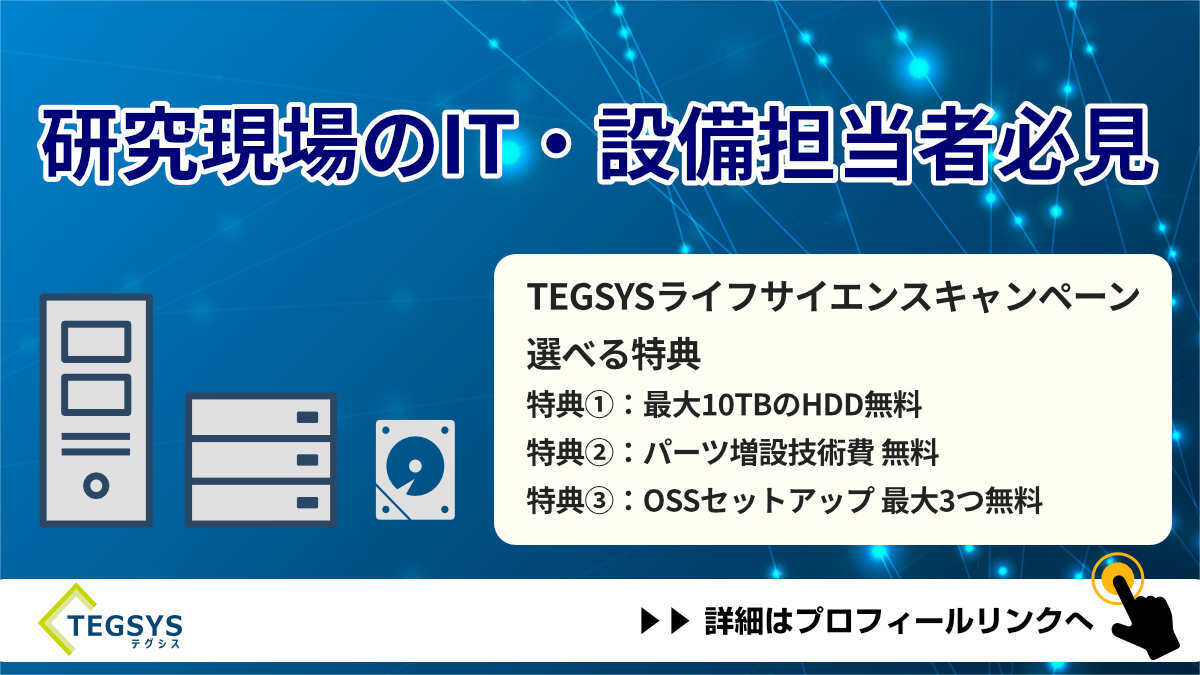 研究現場のIT・設備担当者必見

TEGSYSライフサイエンスキャンペーン
選べる特典
特典①：最大10TBのHDD無料
特典②：パーツ増設技術費 無料
特典③：OSSセットアップ 最大3つ無料

TEGSYS
テグシス

▶▶ 詳細はプロフィールリンクへ